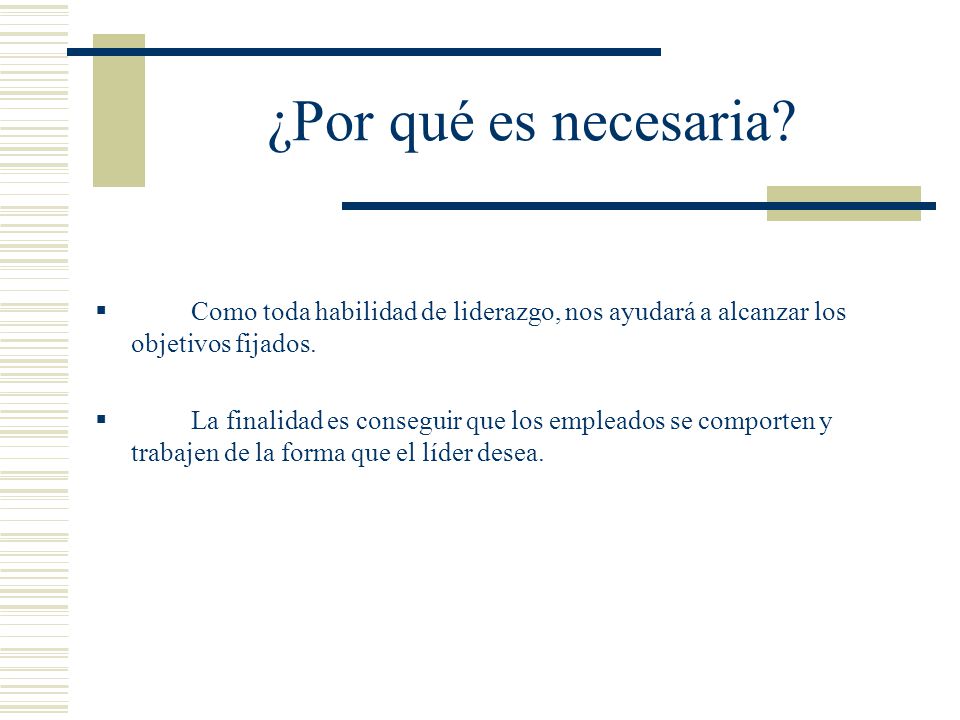 ¿Por qué es necesaria?

▪ Como toda habilidad de liderazgo, nos ayudará a alcanzar los objetivos fijados.

▪ La finalidad es conseguir que los empleados se comporten y trabajen de la forma que el líder desea.